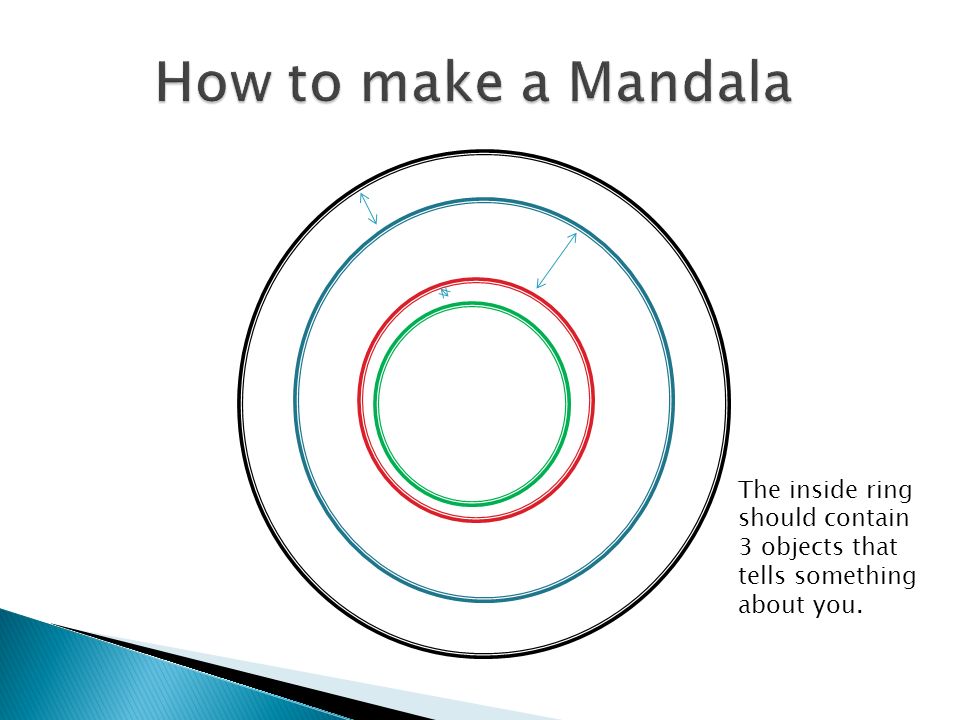 How to make a Mandala

The inside ring should contain 3 objects that tells something about you.